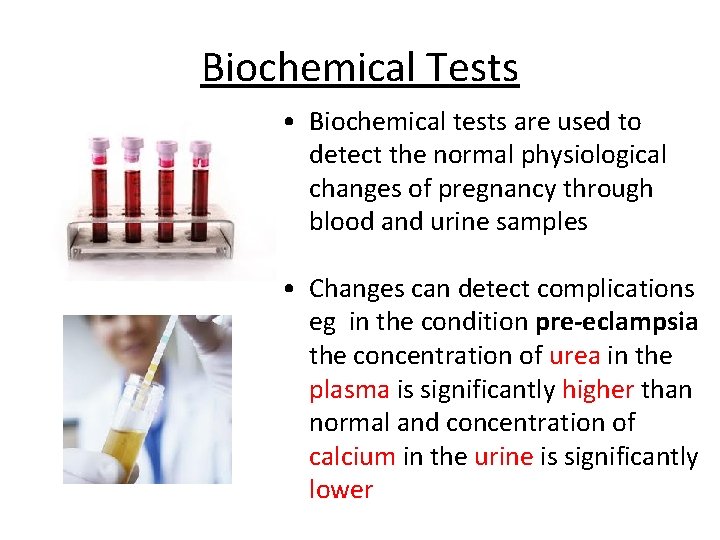 Biochemical Tests

• Biochemical tests are used to detect the normal physiological changes of pregnancy through blood and urine samples

• Changes can detect complications eg in the condition pre-eclampsia the concentration of urea in the plasma is significantly higher than normal and concentration of calcium in the urine is significantly lower